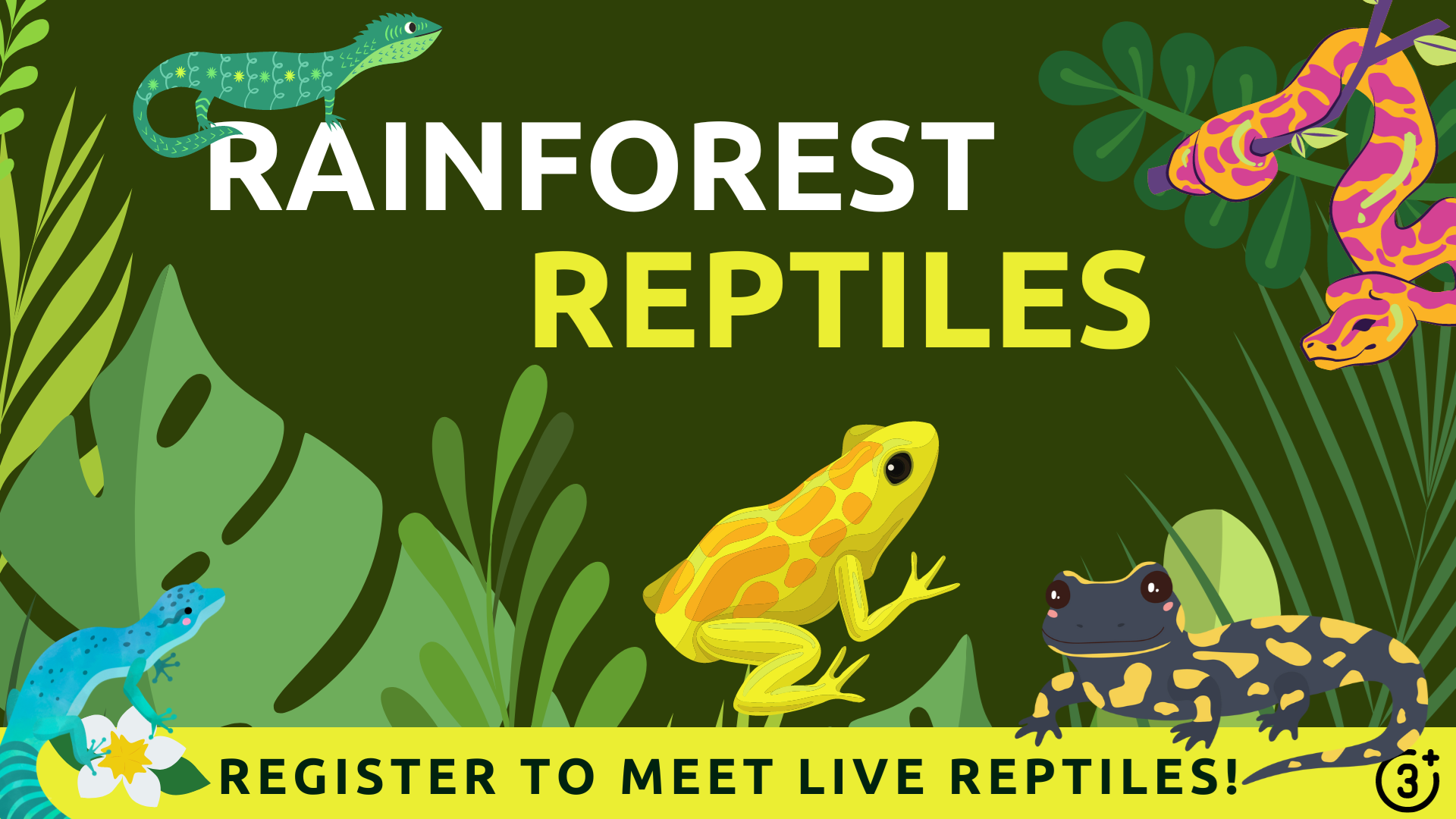 RAINFOREST
REPTILES

REGISTER TO MEET LIVE REPTILES!

3+